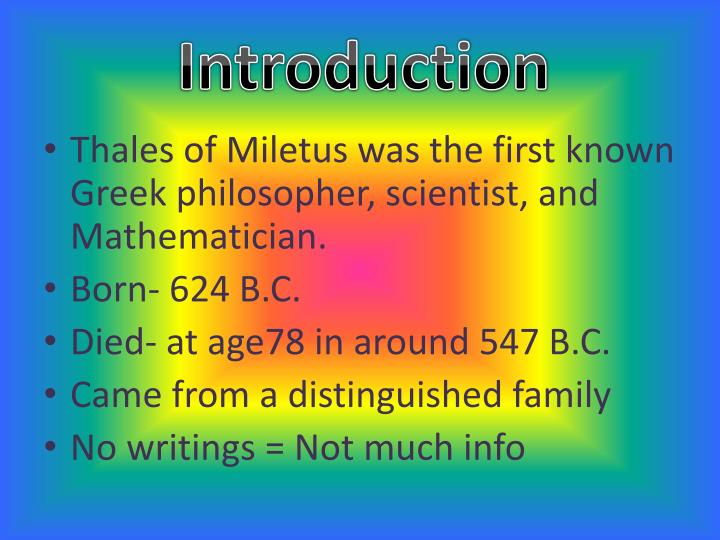 Introduction

• Thales of Miletus was the first known Greek philosopher, scientist, and Mathematician.
• Born- 624 B.C.
• Died- at age78 in around 547 B.C.
• Came from a distinguished family
• No writings = Not much info